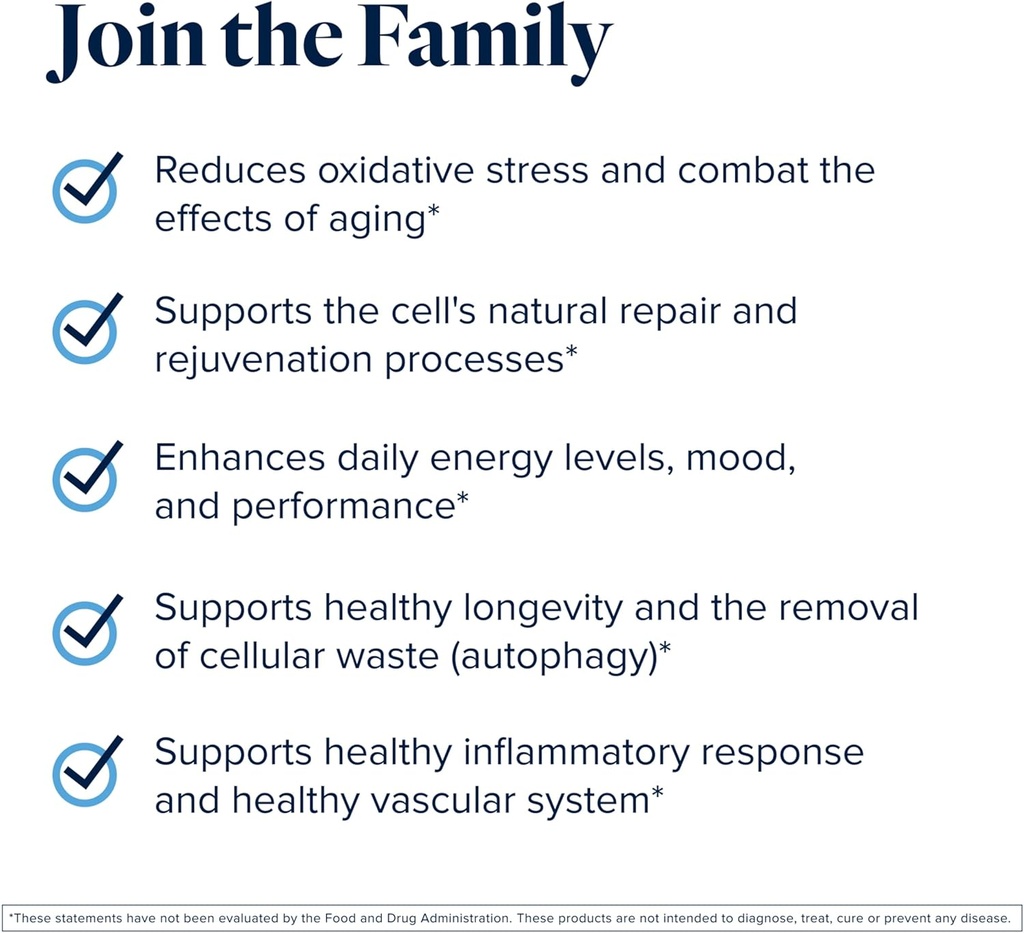 Join the Family

Reduces oxidative stress and combat the effects of aging*

Supports the cell's natural repair and rejuvenation processes*

Enhances daily energy levels, mood, and performance*

Supports healthy longevity and the removal of cellular waste (autophagy)*

Supports healthy inflammatory response and healthy vascular system*

*These statements have not been evaluated by the Food and Drug Administration. These products are not intended to diagnose, treat, cure or prevent any disease.